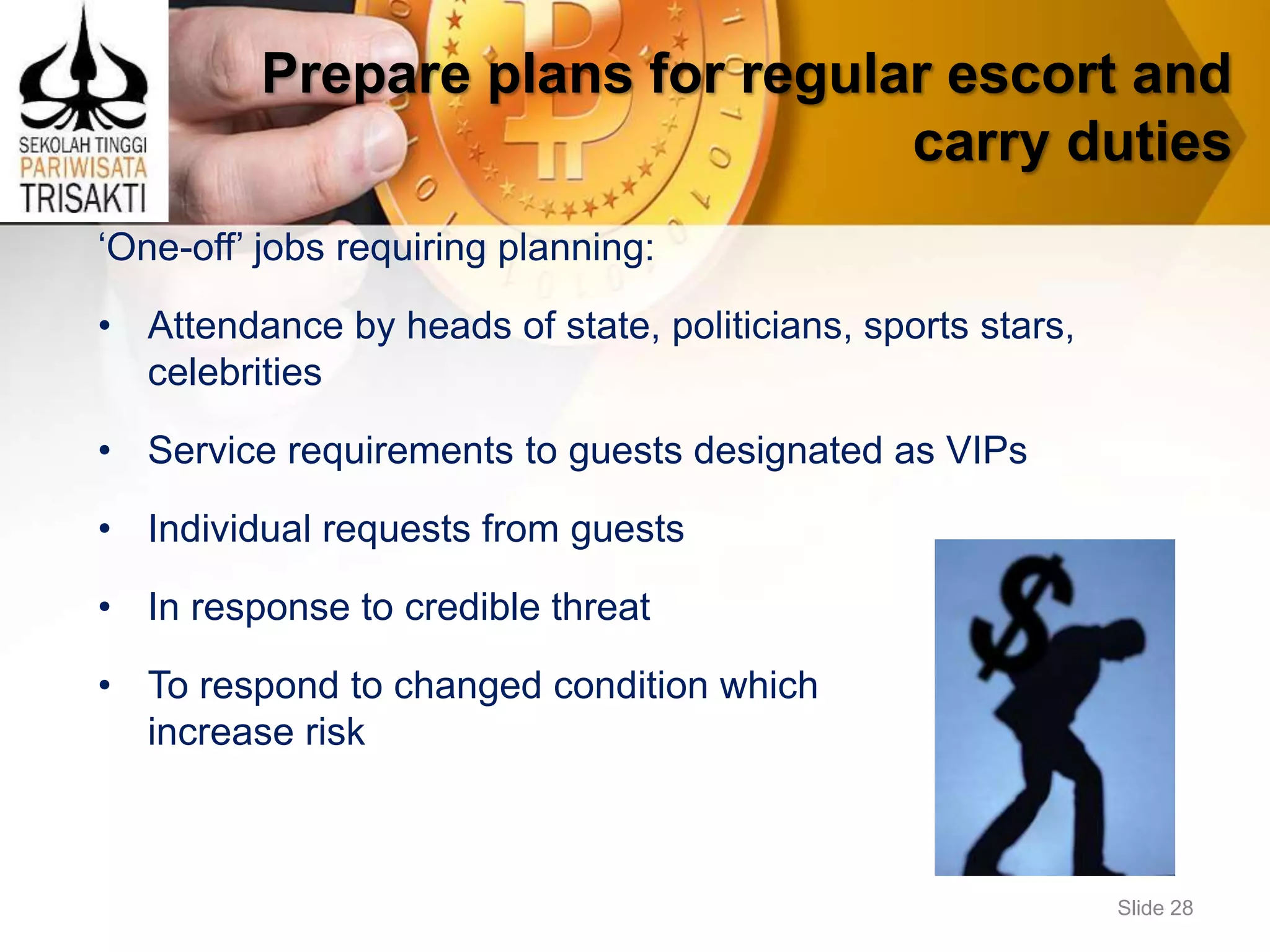 SEKOLAH TINGGI PARIWISATA TRISAKTI

Prepare plans for regular escort and carry duties

‘One-off’ jobs requiring planning:

• Attendance by heads of state, politicians, sports stars, celebrities

• Service requirements to guests designated as VIPs

• Individual requests from guests

• In response to credible threat

• To respond to changed condition which increase risk

Slide 28